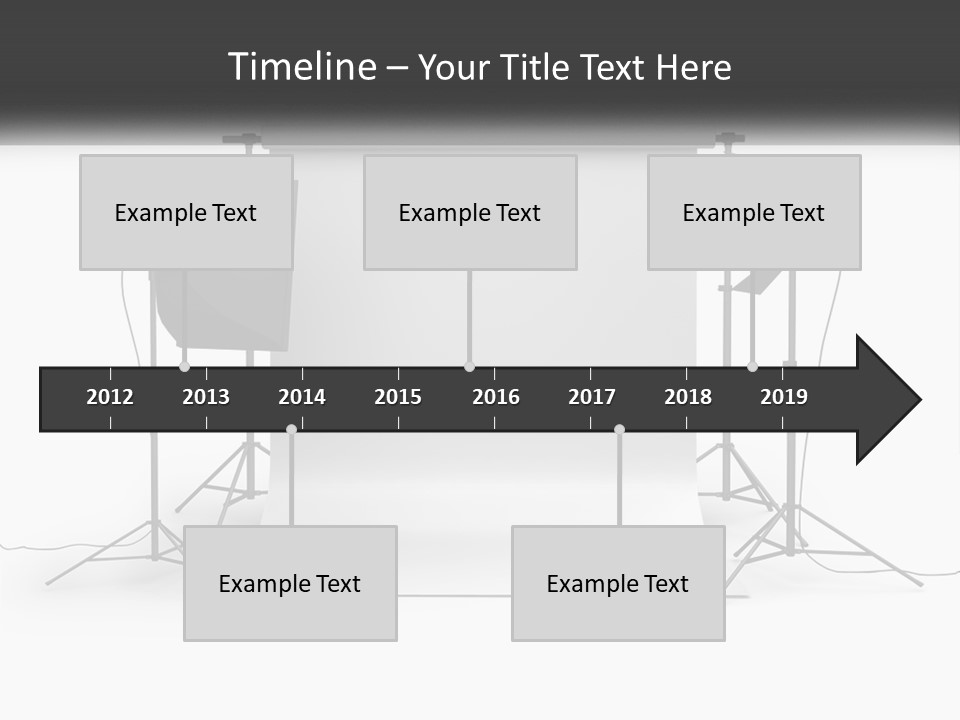 Timeline – Your Title Text Here

Example Text

Example Text

Example Text

2012 2013 2014 2015 2016 2017 2018 2019

Example Text

Example Text